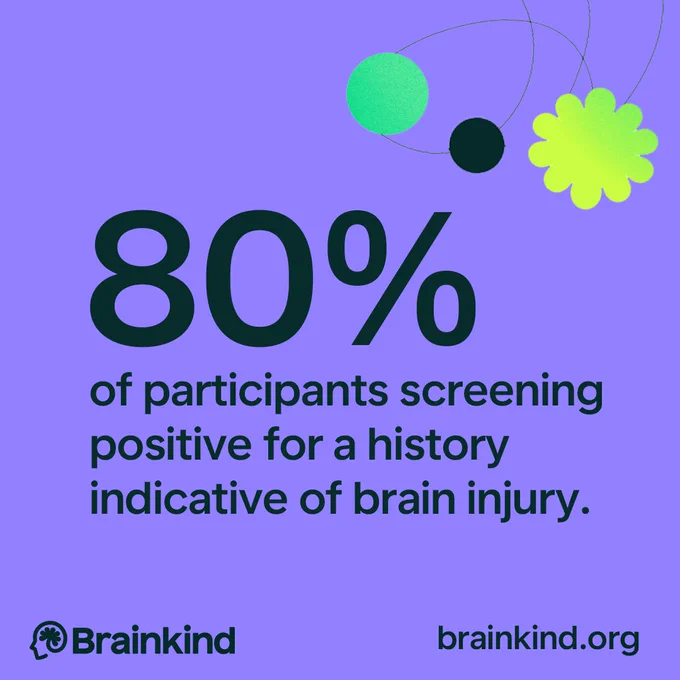 80%

of participants screening positive for a history indicative of brain injury.

Brainkind

brainkind.org